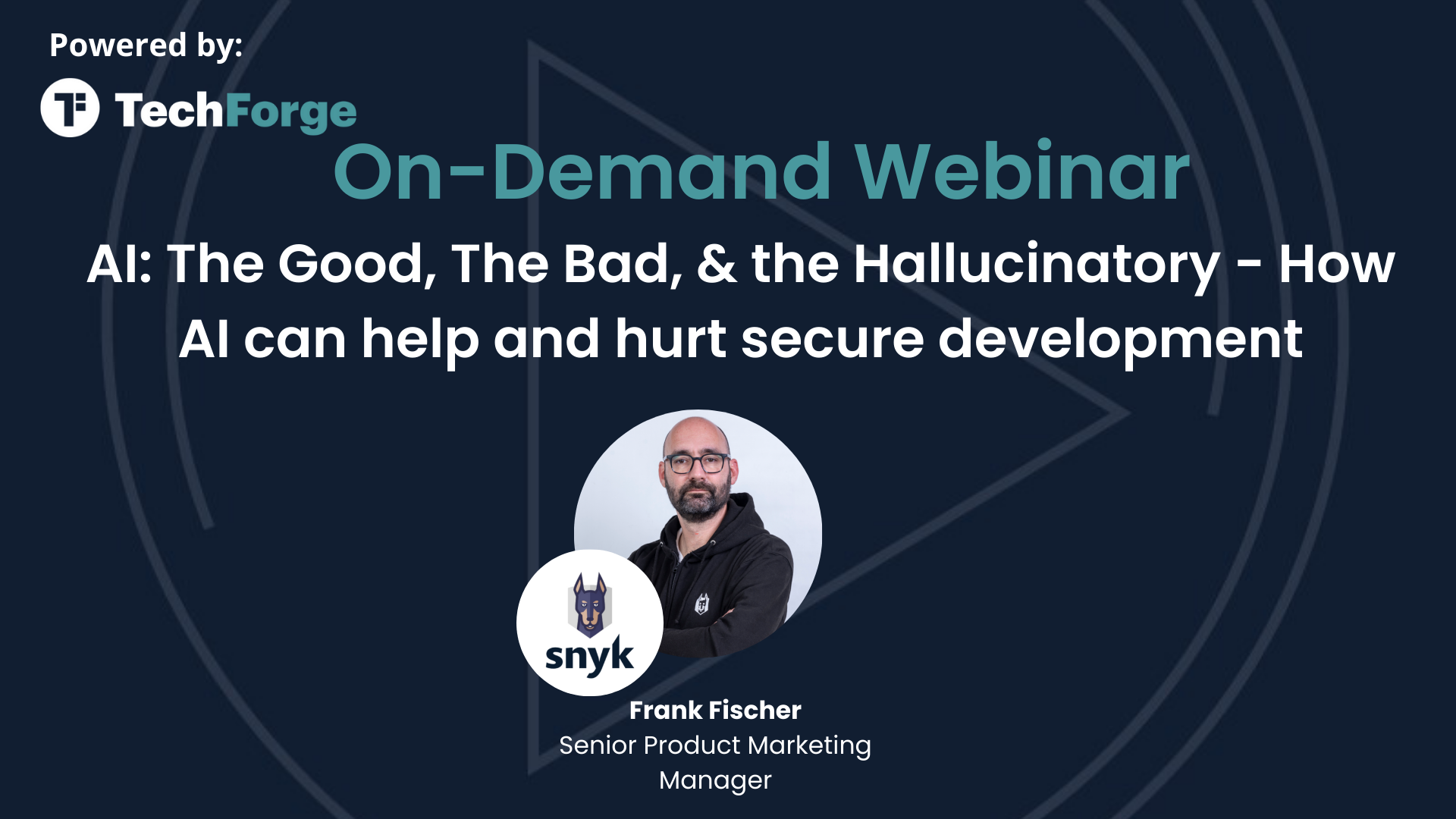 Powered by:

TechForge

On-Demand Webinar

AI: The Good, The Bad, & the Hallucinatory - How AI can help and hurt secure development

snyk

Frank Fischer
Senior Product Marketing Manager